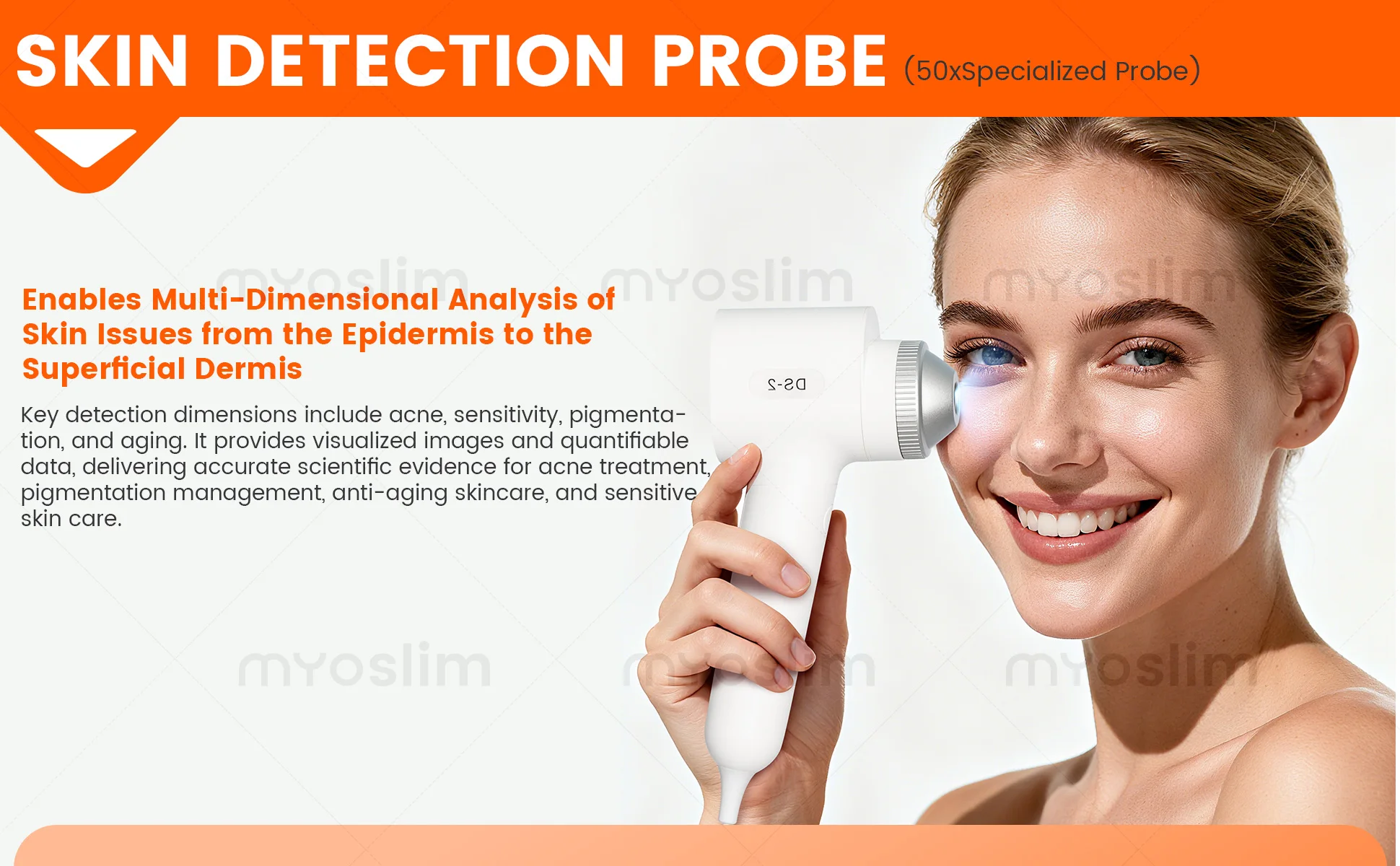 SKIN DETECTION PROBE (50xSpecialized Probe)

myoslim myoslim myoslim

Enables Multi-Dimensional Analysis of Skin Issues from the Epidermis to the Superficial Dermis

Key detection dimensions include acne, sensitivity, pigmentation, and aging. It provides visualized images and quantifiable data, delivering accurate scientific evidence for acne treatment, pigmentation management, anti-aging skincare, and sensitive skin care.

DS-2

myoslim myoslim myoslim